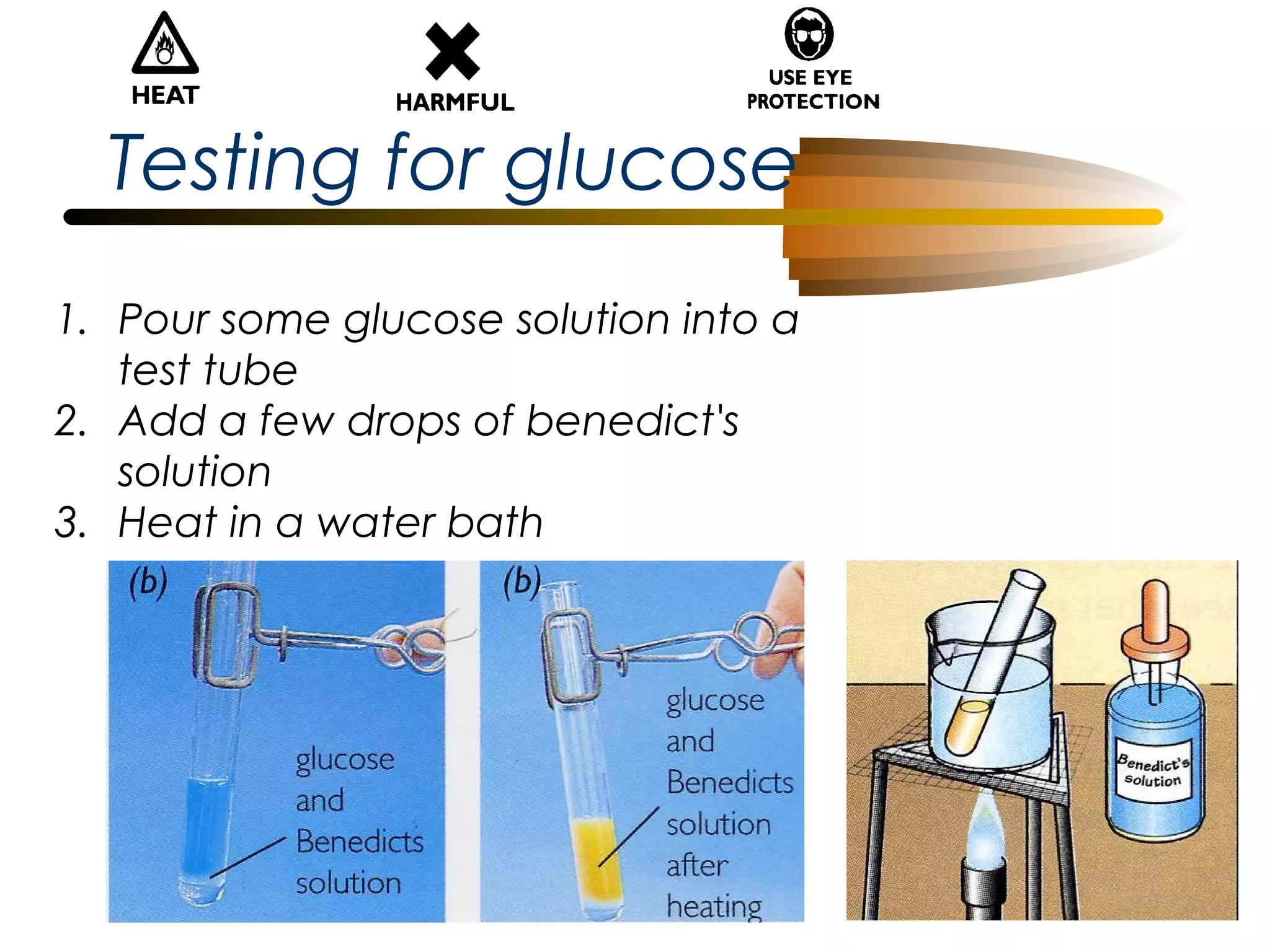 HEAT

HARMFUL

USE EYE PROTECTION

Testing for glucose

1. Pour some glucose solution into a test tube
2. Add a few drops of benedict's solution
3. Heat in a water bath

(b)

glucose and Benedicts solution

(b)

glucose and Benedicts solution after heating

Benedict's solution